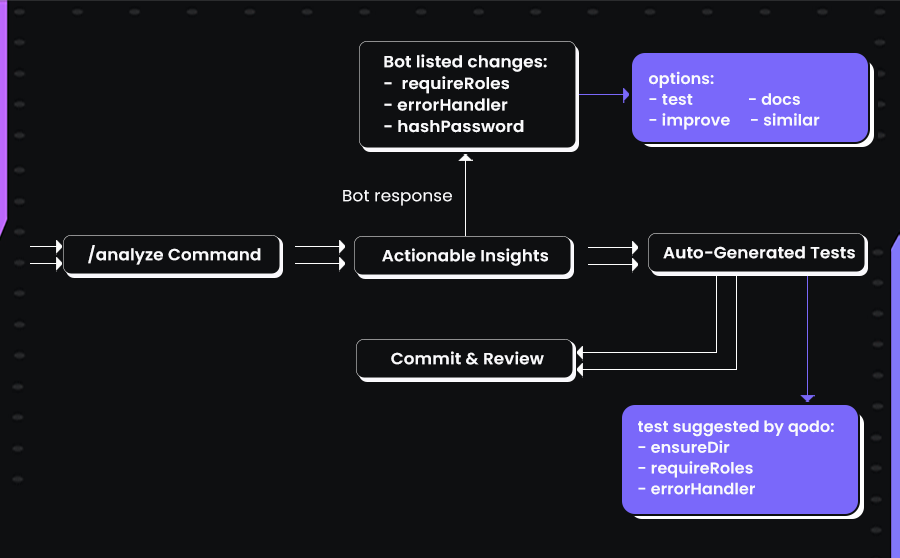 Bot listed changes:
- requireRoles
- errorHandler
- hashPassword

options:
- test
- docs
- improve
- similar

Bot response

/analyze Command

Actionable Insights

Auto-Generated Tests

Commit & Review

test suggested by qodo:
- ensureDir
- requireRoles
- errorHandler